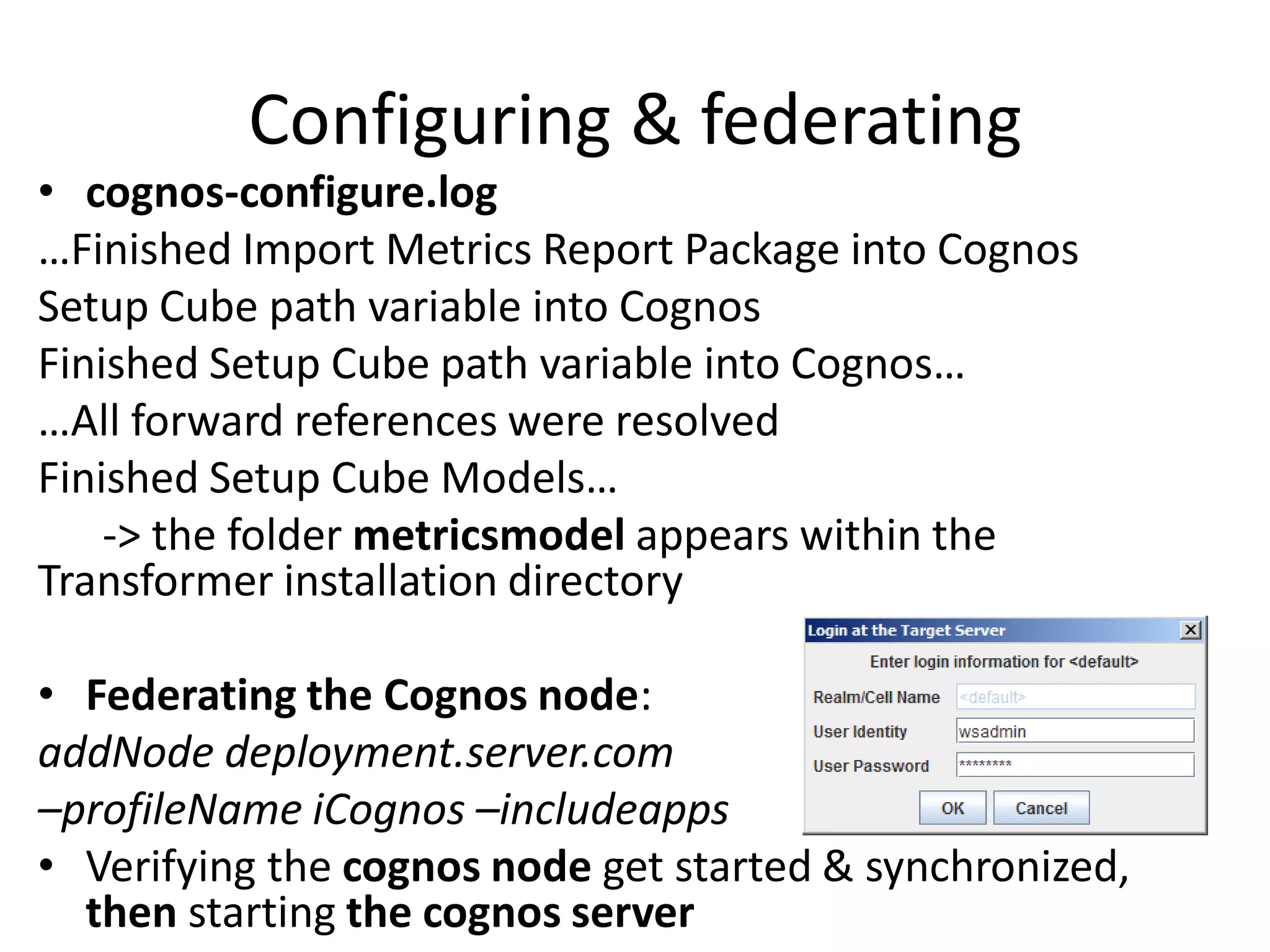 Configuring & federating

• cognos-configure.log

…Finished Import Metrics Report Package into Cognos

Setup Cube path variable into Cognos

Finished Setup Cube path variable into Cognos…

…All forward references were resolved

Finished Setup Cube Models…

-> the folder metricsmodel appears within the Transformer installation directory

• Federating the Cognos node:

addNode deployment.server.com

–profileName iCognos –includeapps

Login at the Target Server

Enter login information for <default>

Realm/Cell Name <default>

User Identity wsadmin

User Password ********

OK Cancel

• Verifying the cognos node get started & synchronized, then starting the cognos server